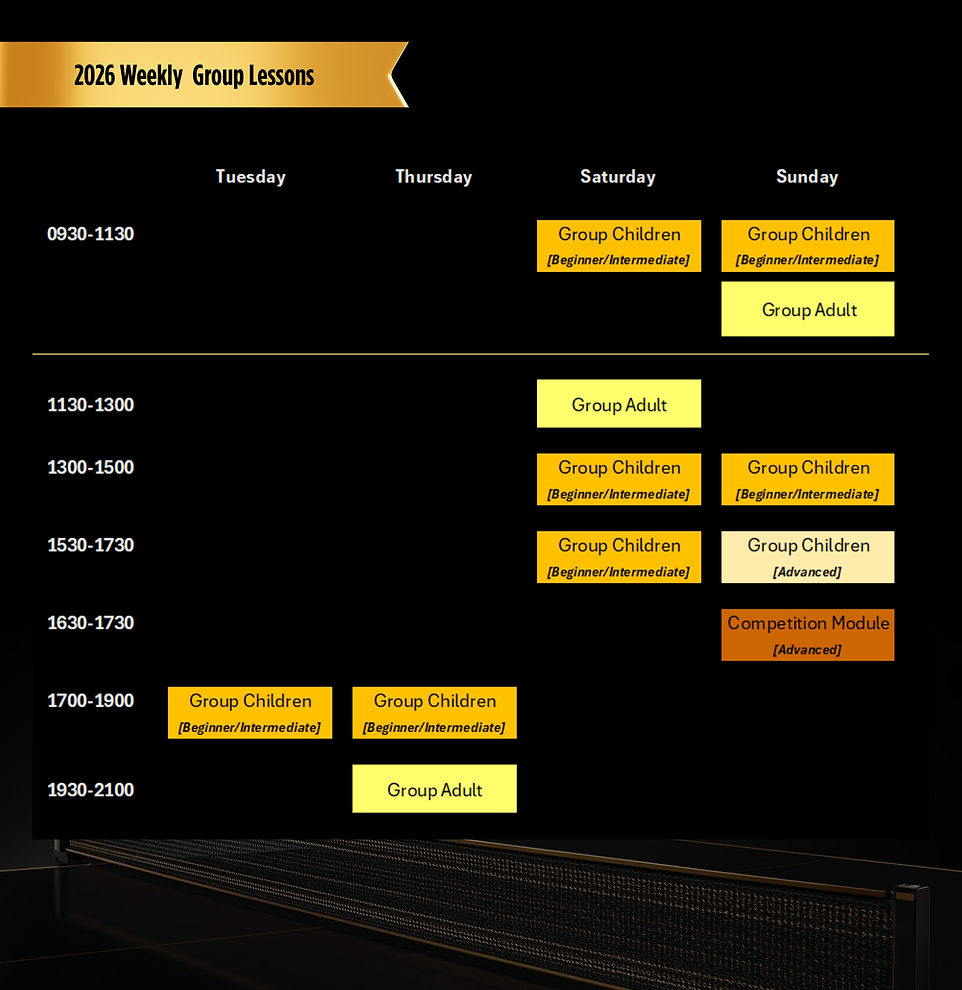 2026 Weekly Group Lessons

| | Tuesday | Thursday | Saturday | Sunday |
|---|---|---|---|---|
| 0930-1130 | | | Group Children [Beginner/Intermediate] | Group Children [Beginner/Intermediate] |
| | | | | Group Adult |
| 1130-1300 | | | Group Adult | |
| 1300-1500 | | | Group Children [Beginner/Intermediate] | Group Children [Beginner/Intermediate] |
| 1530-1730 | | | Group Children [Beginner/Intermediate] | Group Children [Advanced] |
| 1630-1730 | | | | Competition Module [Advanced] |
| 1700-1900 | Group Children [Beginner/Intermediate] | Group Children [Beginner/Intermediate] | | |
| 1930-2100 | | Group Adult | | |